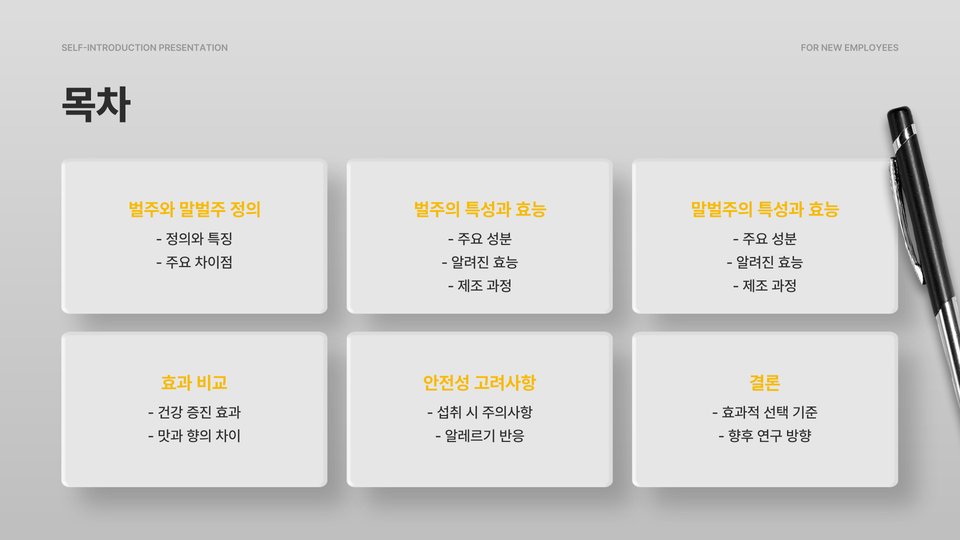 SELF-INTRODUCTION PRESENTATION

FOR NEW EMPLOYEES

목차

벌주와 말벌주 정의
- 정의와 특징
- 주요 차이점

벌주의 특성과 효능
- 주요 성분
- 알려진 효능
- 제조 과정

말벌주의 특성과 효능
- 주요 성분
- 알려진 효능
- 제조 과정

효과 비교
- 건강 증진 효과
- 맛과 향의 차이

안전성 고려사항
- 섭취 시 주의사항
- 알레르기 반응

결론
- 효과적 선택 기준
- 향후 연구 방향